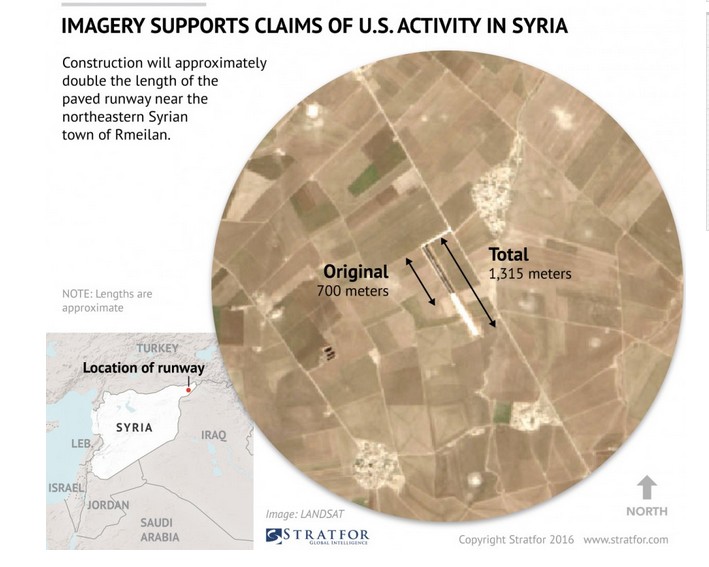 IMAGERY SUPPORTS CLAIMS OF U.S. ACTIVITY IN SYRIA

Construction will approximately double the length of the paved runway near the northeastern Syrian town of Rmeilan.

Original
700 meters

Total
1,315 meters

NOTE: Lengths are approximate

TURKEY
Location of runway
SYRIA
LEB.
IRAQ
ISRAEL
JORDAN
SAUDI ARABIA

Image: LANDSAT

STRATFOR
GLOBAL INTELLIGENCE

NORTH

Copyright Stratfor 2016 www.stratfor.com